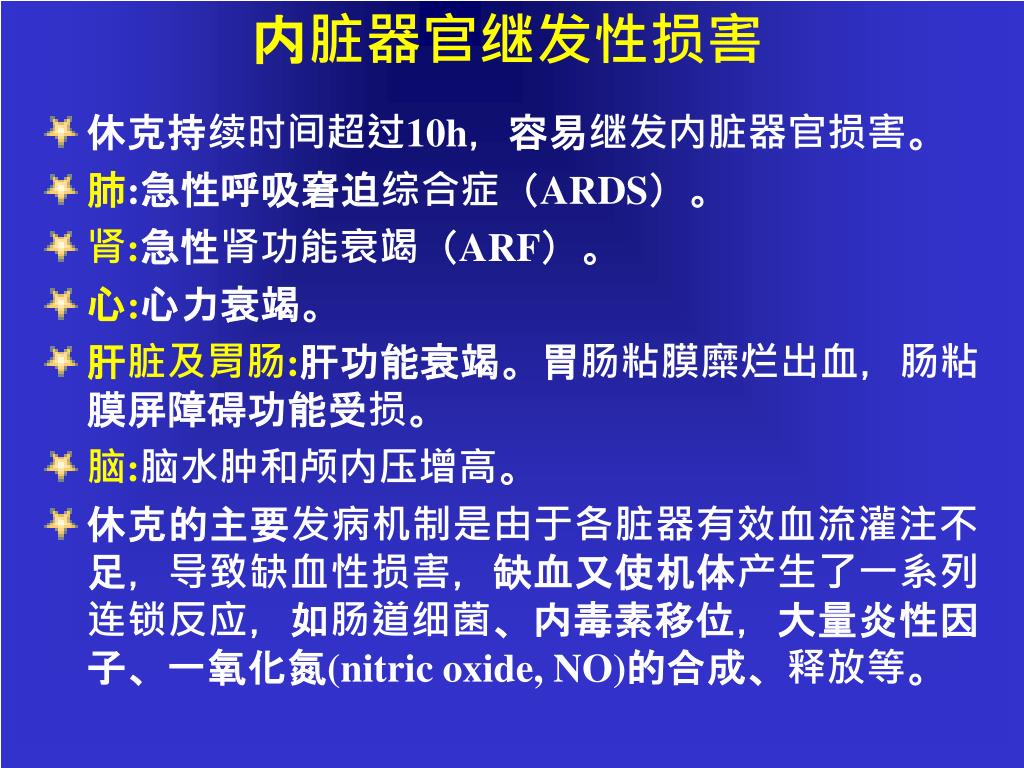 内脏器官继发性损害

休克持续时间超过10h，容易继发内脏器官损害。

肺:急性呼吸窘迫综合症（ARDS）。

肾:急性肾功能衰竭（ARF）。

心:心力衰竭。

肝脏及胃肠:肝功能衰竭。胃肠粘膜糜烂出血，肠粘膜屏障碍功能受损。

脑:脑水肿和颅内压增高。

休克的主要发病机制是由于各脏器有效血流灌注不足，导致缺血性损害，缺血又使机体产生了一系列连锁反应，如肠道细菌、内毒素移位，大量炎性因子、一氧化氮(nitric oxide, NO)的合成、释放等。